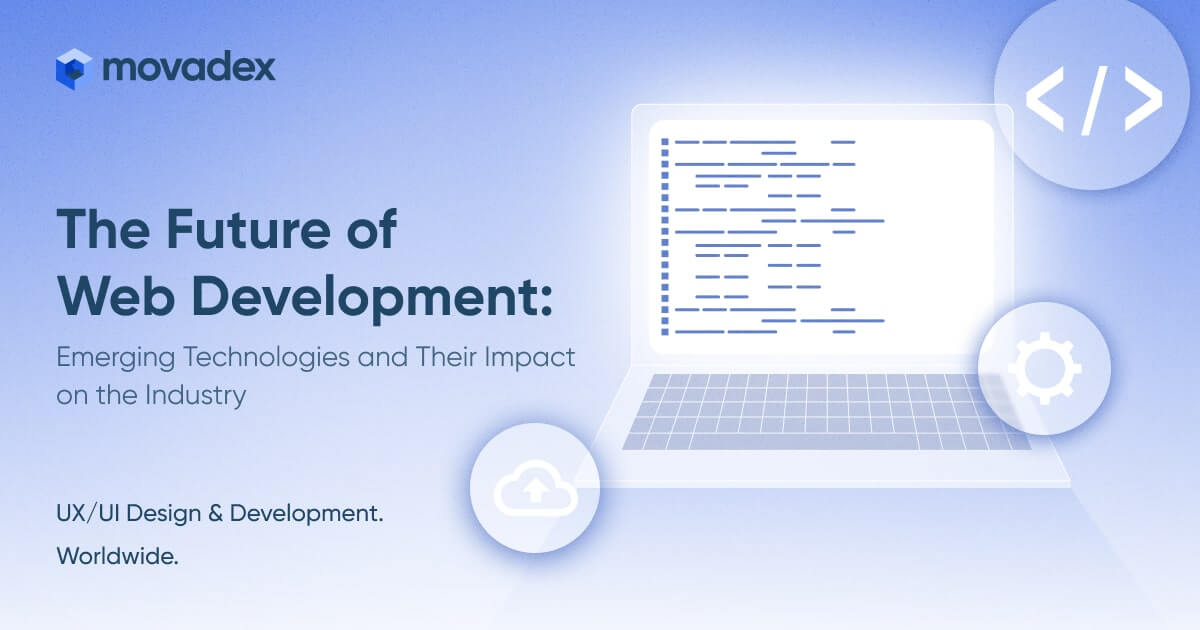 movadex

The Future of Web Development:

Emerging Technologies and Their Impact on the Industry

UX/UI Design & Development.

Worldwide.

</>